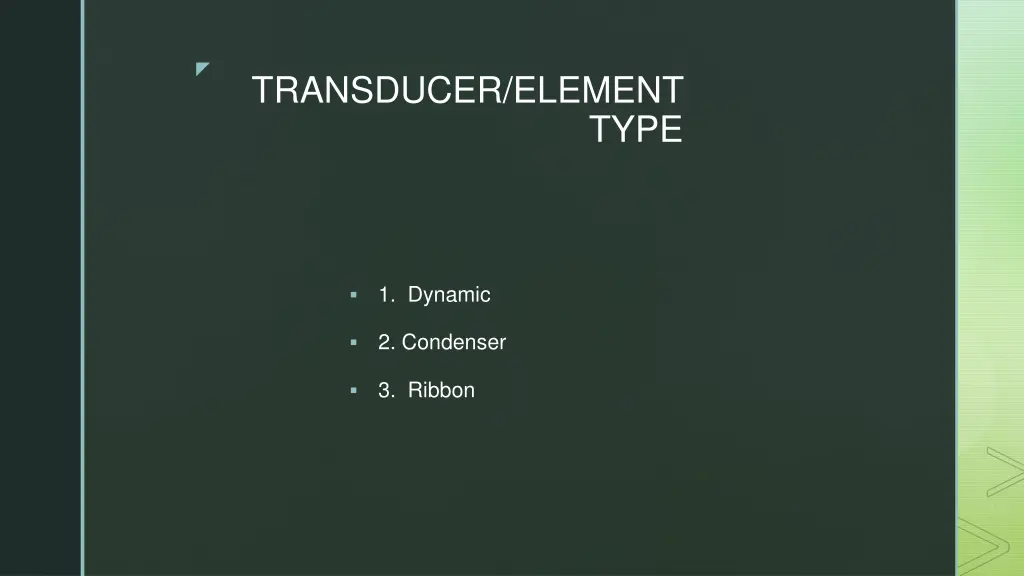 TRANSDUCER/ELEMENT TYPE

1. Dynamic

2. Condenser

3. Ribbon